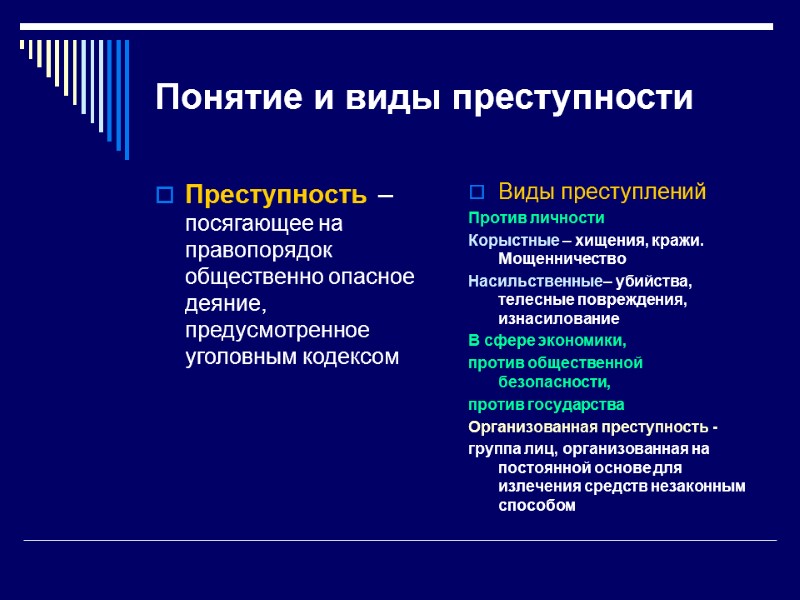 Понятие и виды преступности

Преступность – посягающее на правопорядок общественно опасное деяние, предусмотренное уголовным кодексом

Виды преступлений

Против личности

Корыстные – хищения, кражи. Мощенничество

Насильственные– убийства, телесные повреждения, изнасилование

В сфере экономики,

против общественной безопасности,

против государства

Организованная преступность -

группа лиц, организованная на постоянной основе для излечения средств незаконным способом